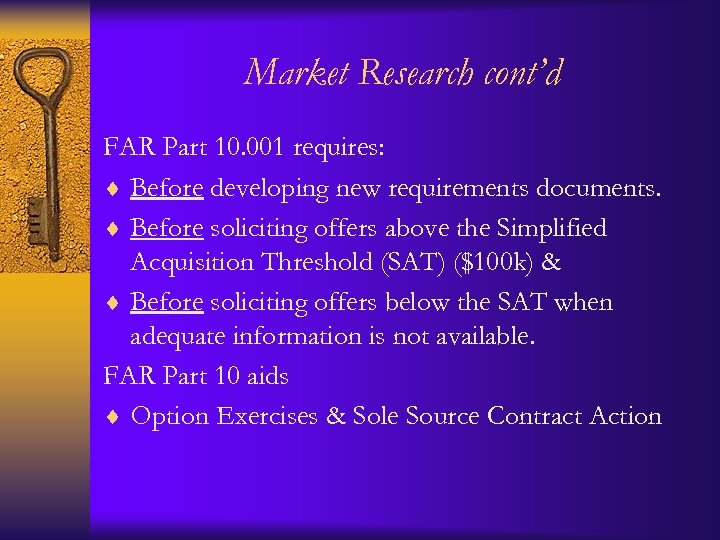 Market Research cont'd

FAR Part 10.001 requires:

♦ Before developing new requirements documents.

♦ Before soliciting offers above the Simplified Acquisition Threshold (SAT) (\$100k) &

♦ Before soliciting offers below the SAT when adequate information is not available.

FAR Part 10 aids

♦ Option Exercises & Sole Source Contract Action